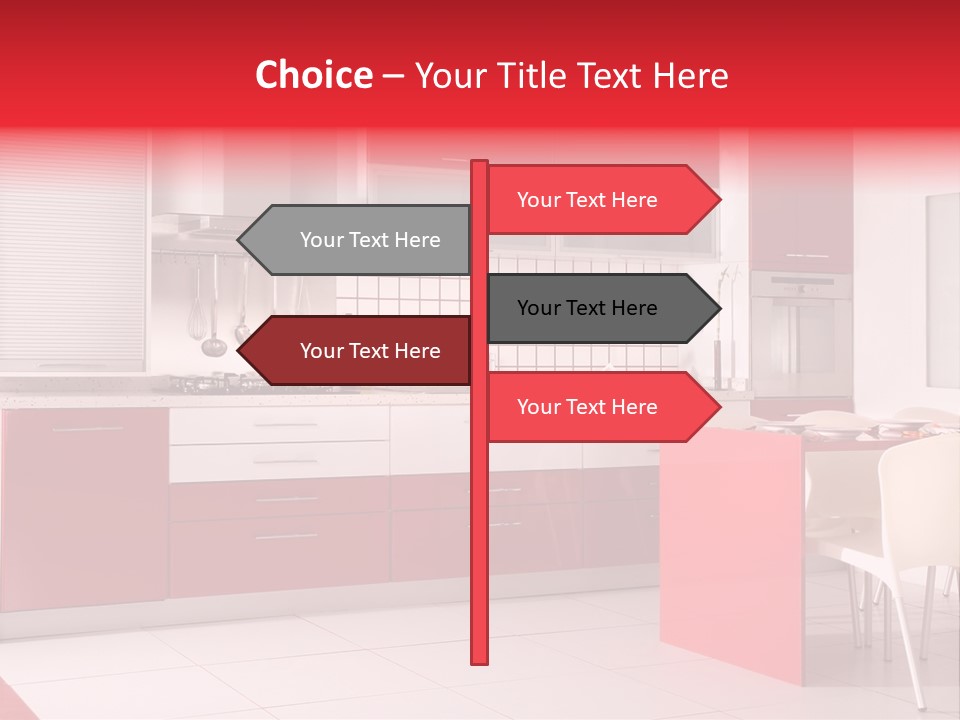 Choice – Your Title Text Here

Your Text Here

Your Text Here

Your Text Here

Your Text Here

Your Text Here